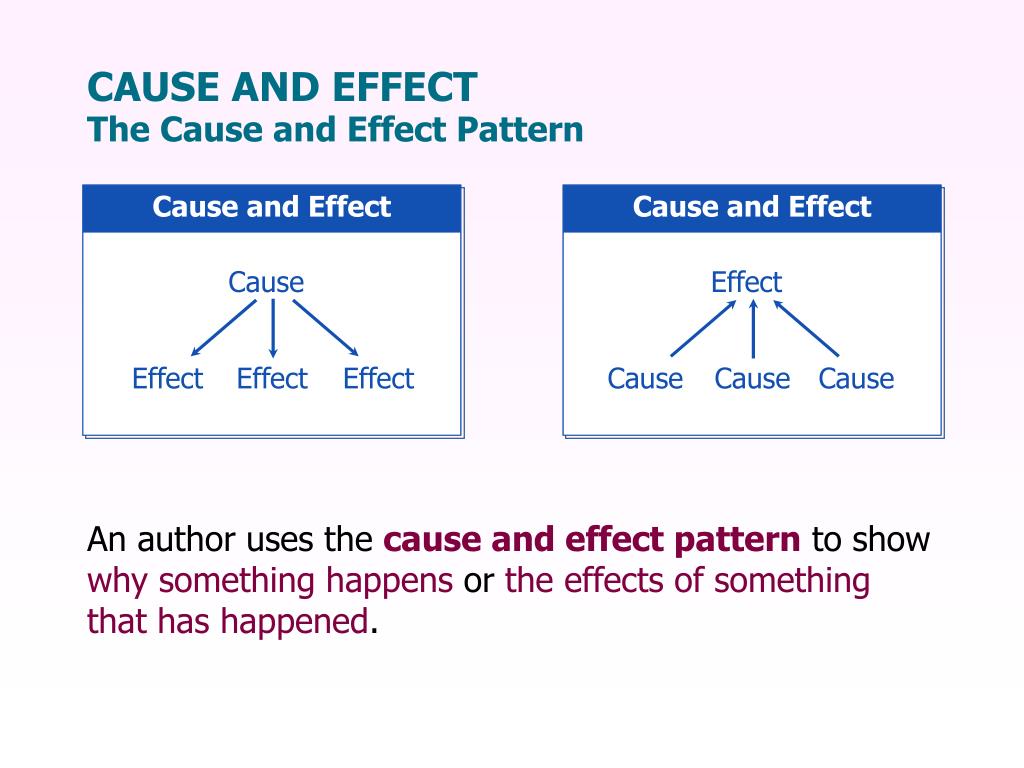 CAUSE AND EFFECT
The Cause and Effect Pattern

Cause and Effect

Cause

Effect Effect Effect

Cause and Effect

Effect

Cause Cause Cause

An author uses the cause and effect pattern to show why something happens or the effects of something that has happened.